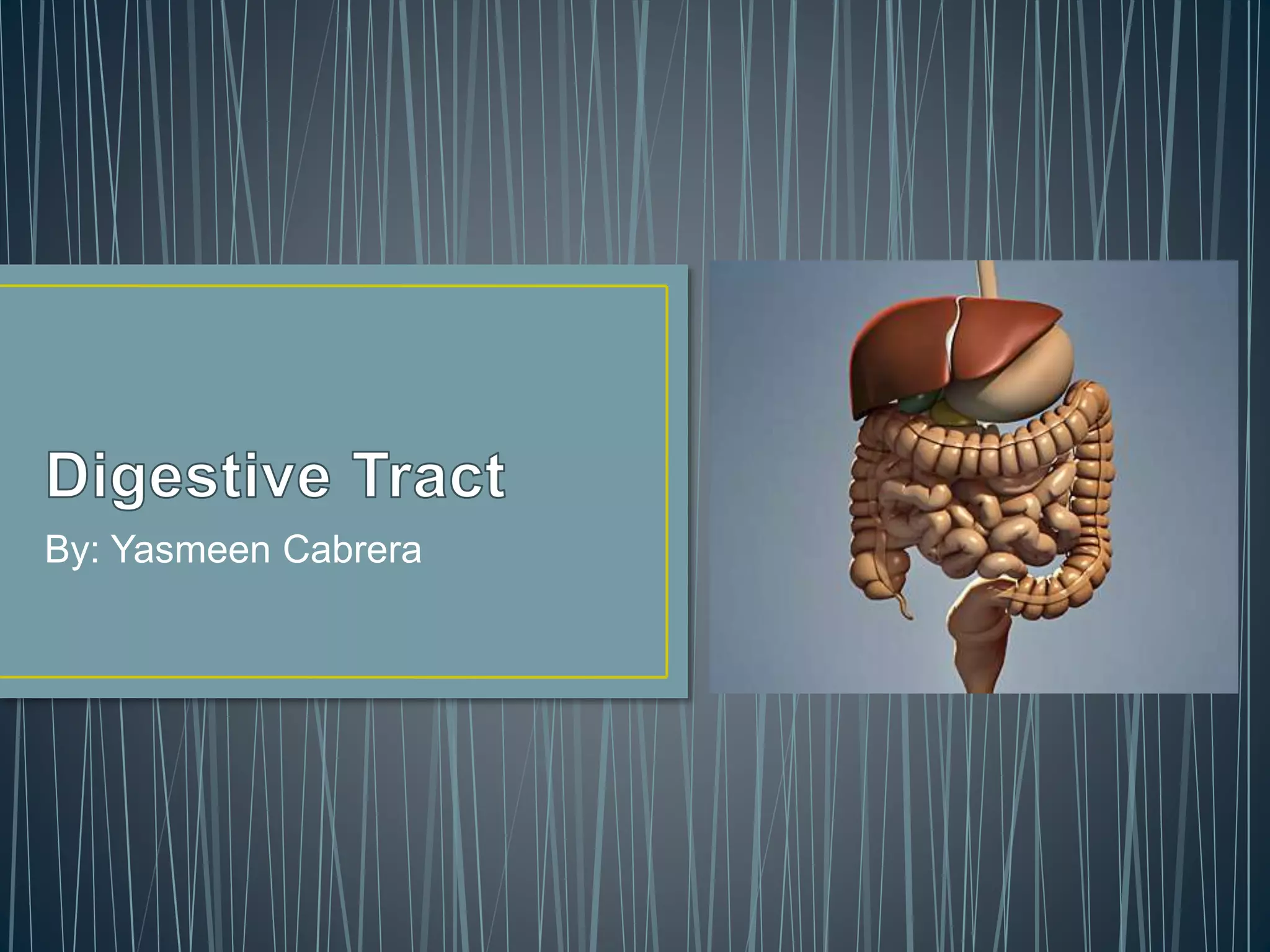 Digestive Tract

By: Yasmeen Cabrera